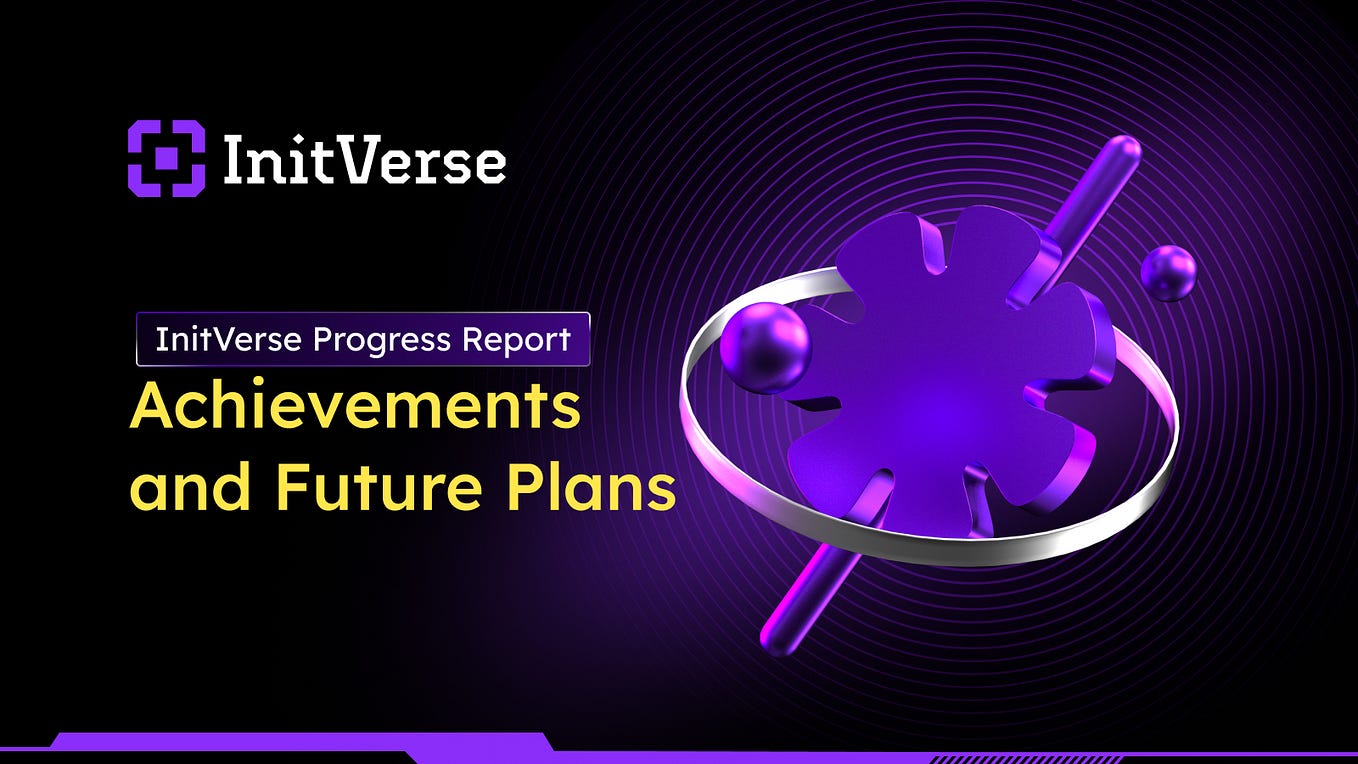 InitVerse

InitVerse Progress Report

Achievements and Future Plans